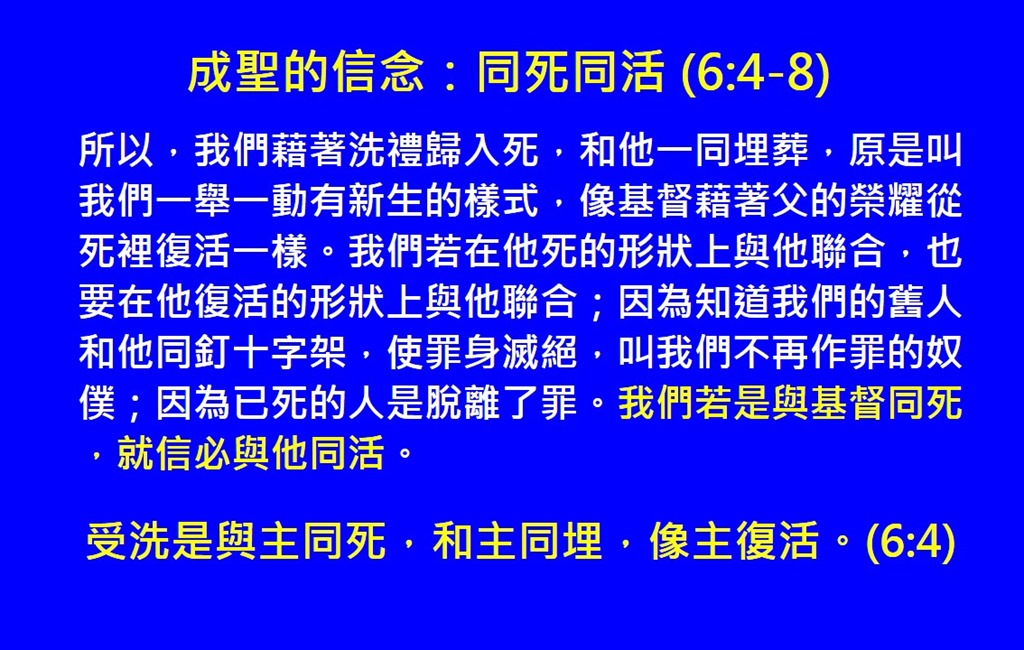 成聖的信念：同死同活 (6:4-8)

所以，我們藉著洗禮歸入死，和他一同埋葬，原是叫我們一舉一動有新生的樣式，像基督藉著父的榮耀從死裡復活一樣。我們若在他死的形狀上與他聯合，也要在他復活的形狀上與他聯合；因為知道我們的舊人和他同釘十字架，使罪身滅絕，叫我們不再作罪的奴僕；因為已死的人是脫離了罪。我們若是與基督同死，就信必與他同活。

受洗是與主同死，和主同埋，像主復活。(6:4)